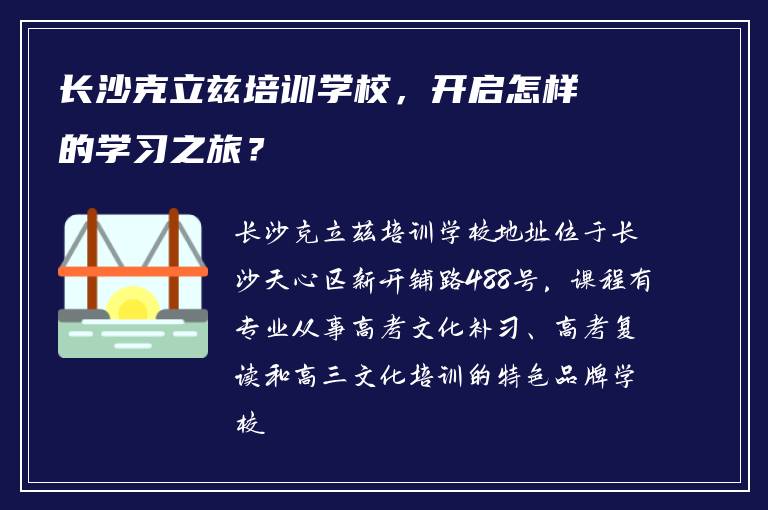 长沙克立兹培训学校，开启怎样的学习之旅？

长沙克立兹培训学校地址位于长沙天心区新开铺路488号，课程有专业从事高考文化补习、高考复读和高三文化培训的特色品牌学校